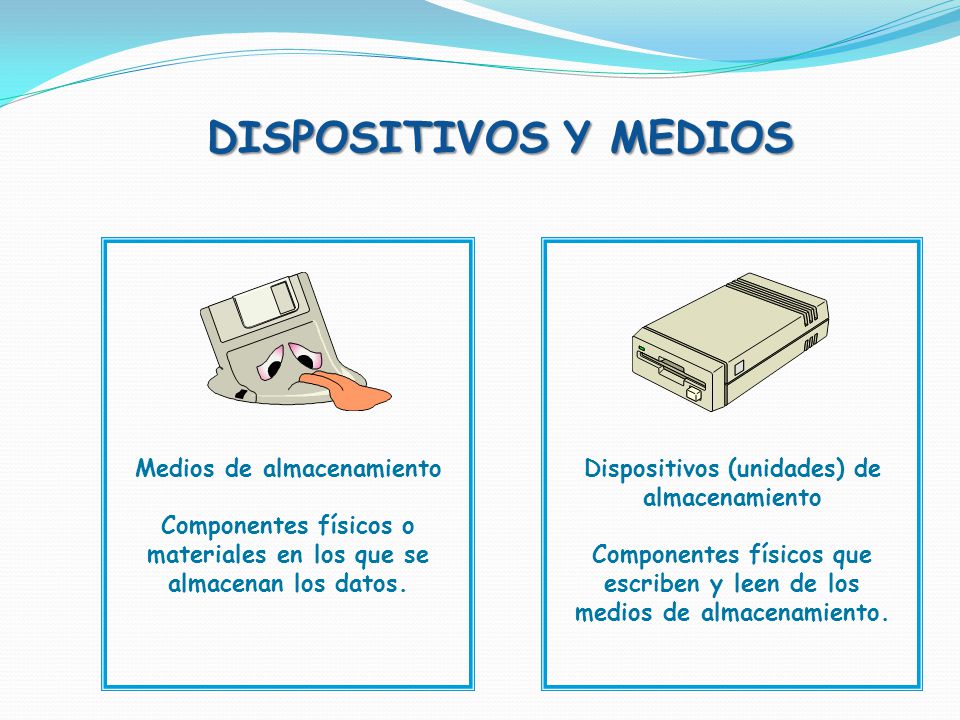 DISPOSITIVOS Y MEDIOS

Medios de almacenamiento

Componentes físicos o materiales en los que se almacenan los datos.

Dispositivos (unidades) de almacenamiento

Componentes físicos que escriben y leen de los medios de almacenamiento.